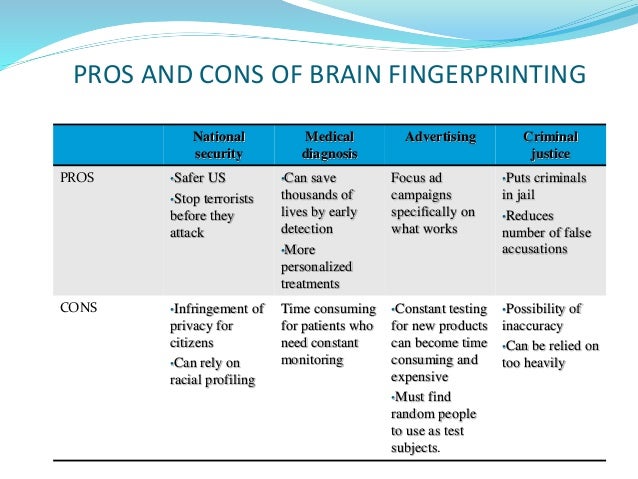 PROS AND CONS OF BRAIN FINGERPRINTING

| | National security | Medical diagnosis | Advertising | Criminal justice |
|---|---|---|---|---|
| PROS | •Safer US •Stop terrorists before they attack | •Can save thousands of lives by early detection •More personalized treatments | Focus ad campaigns specifically on what works | •Puts criminals in jail •Reduces number of false accusations |
| CONS | •Infringement of privacy for citizens •Can rely on racial profiling | Time consuming for patients who need constant monitoring | •Constant testing for new products can become time consuming and expensive •Must find random people to use as test subjects. | •Possibility of inaccuracy •Can be relied on too heavily |